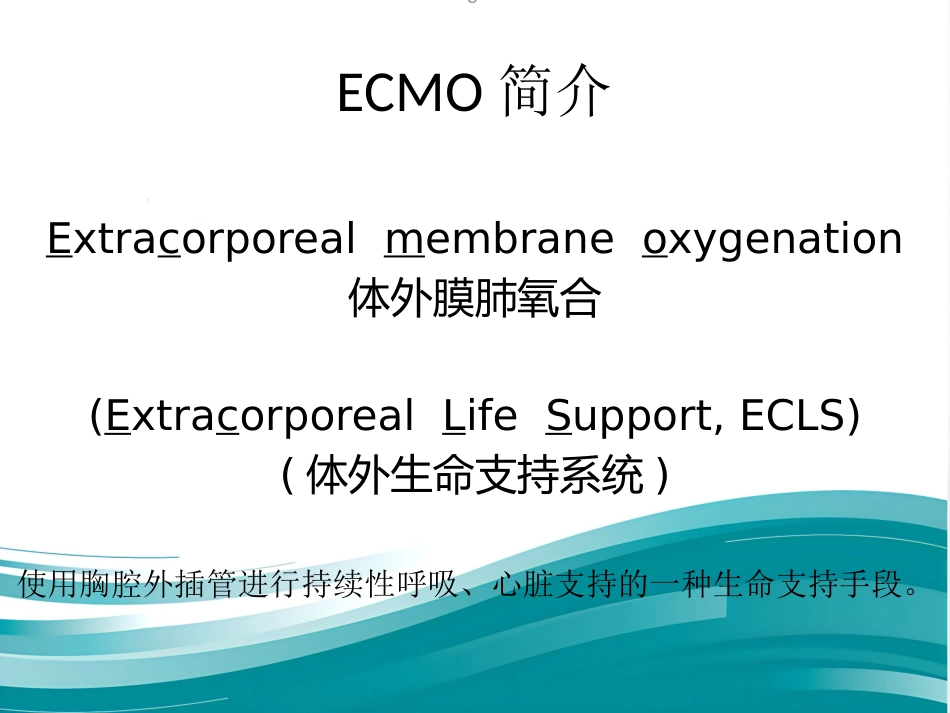 ECMO 简介

Extracorporeal membrane oxygenation
体外膜肺氧合

(Extracorporeal Life Support, ECLS)
( 体外生命支持系统 )

使用胸腔外插管进行持续性呼吸、心脏支持的一种生命支持手段。